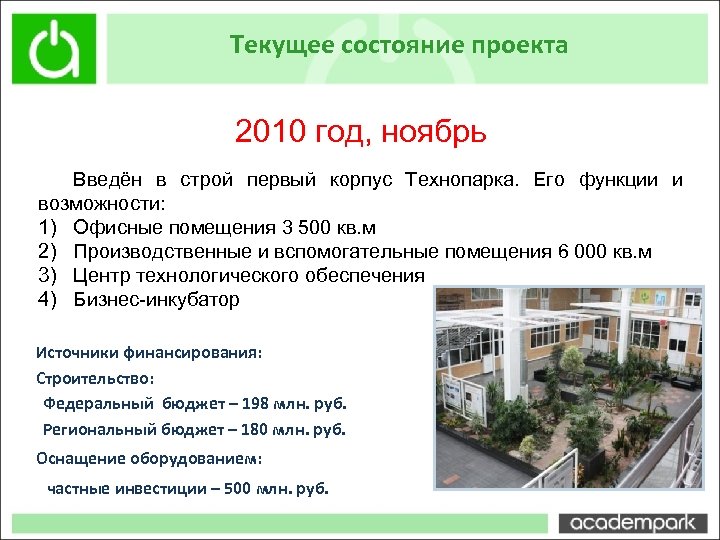 Текущее состояние проекта

2010 год, ноябрь

Введён в строй первый корпус Технопарка. Его функции и возможности:
1) Офисные помещения 3 500 кв.м
2) Производственные и вспомогательные помещения 6 000 кв.м
3) Центр технологического обеспечения
4) Бизнес-инкубатор

Источники финансирования:
Строительство:
Федеральный бюджет – 198 млн. руб.
Региональный бюджет – 180 млн. руб.
Оснащение оборудованием:
частные инвестиции – 500 млн. руб.

academpark